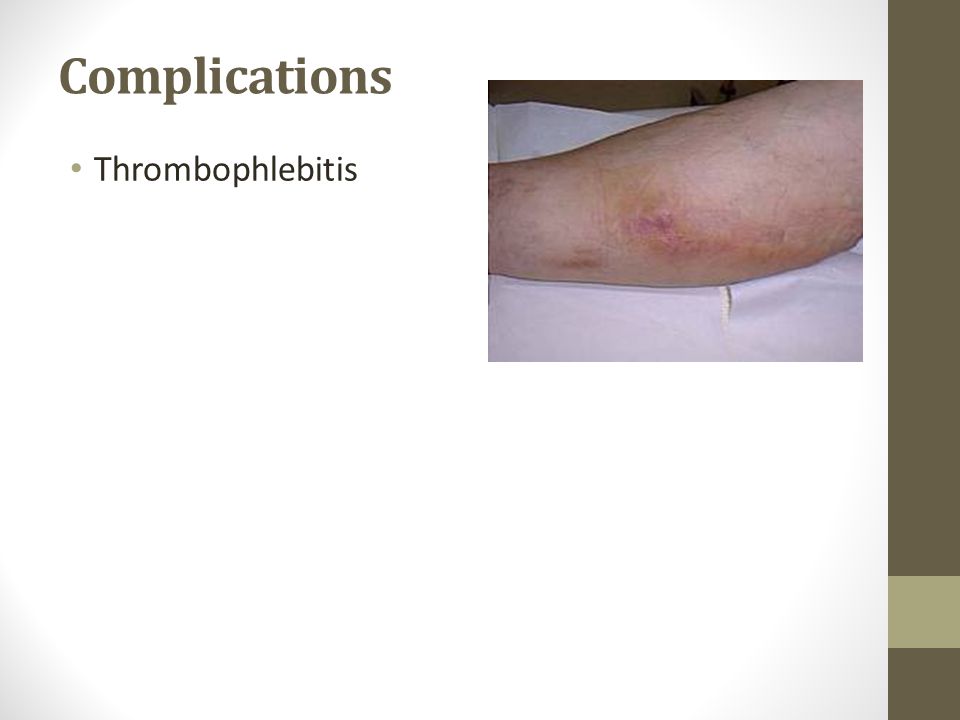 Complications

• Thrombophlebitis